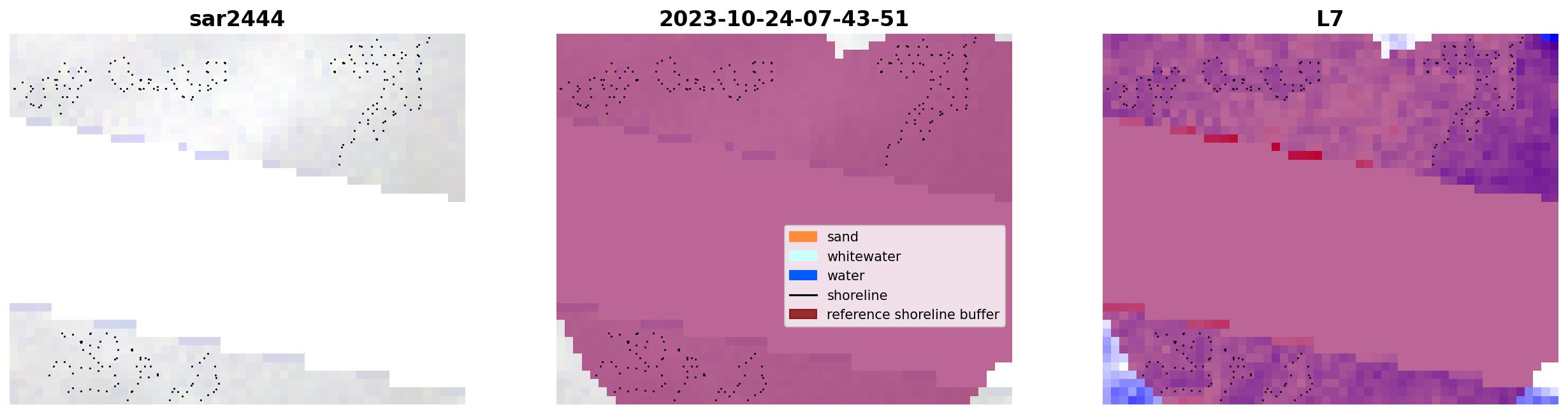 sar2444

2023-10-24-07-43-51

sand
whitewater
water
shoreline
reference shoreline buffer

L7